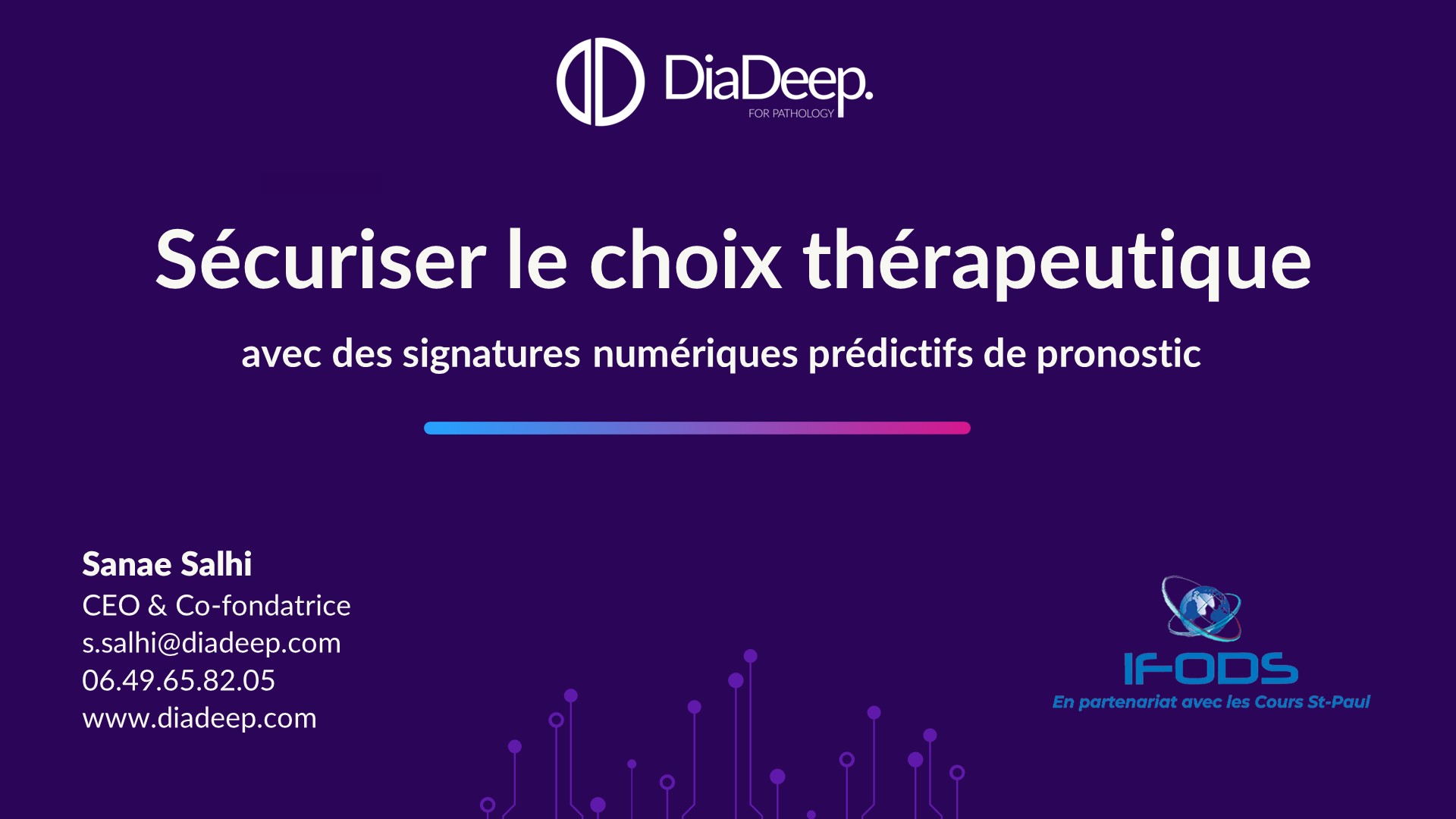 DiaDeep.
FOR PATHOLOGY

Sécuriser le choix thérapeutique

avec des signatures numériques prédictifs de pronostic

Sanae Salhi
CEO & Co-fondatrice
s.salhi@diadeep.com
06.49.65.82.05
www.diadeep.com

IFODS
En partenariat avec les Cours St-Paul